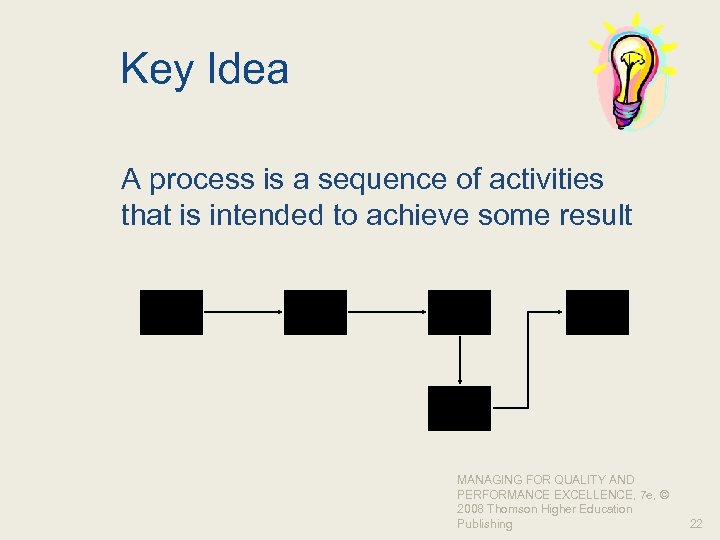 Key Idea

A process is a sequence of activities that is intended to achieve some result

MANAGING FOR QUALITY AND PERFORMANCE EXCELLENCE, 7e, © 2008 Thomson Higher Education Publishing

22